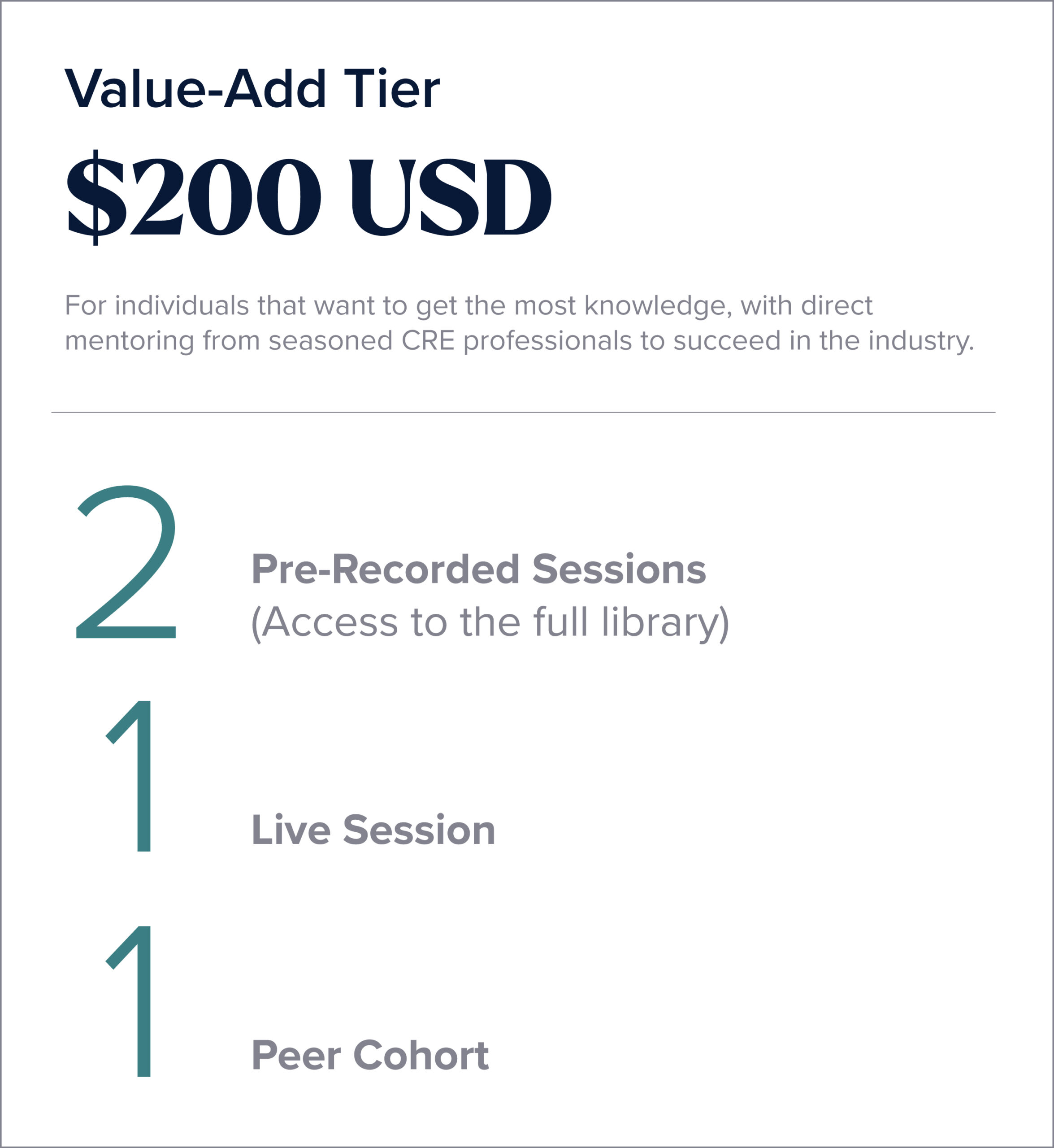 Value-Add Tier

$200 USD

For individuals that want to get the most knowledge, with direct mentoring from seasoned CRE professionals to succeed in the industry.

2

Pre-Recorded Sessions
(Access to the full library)

1

Live Session

1

Peer Cohort